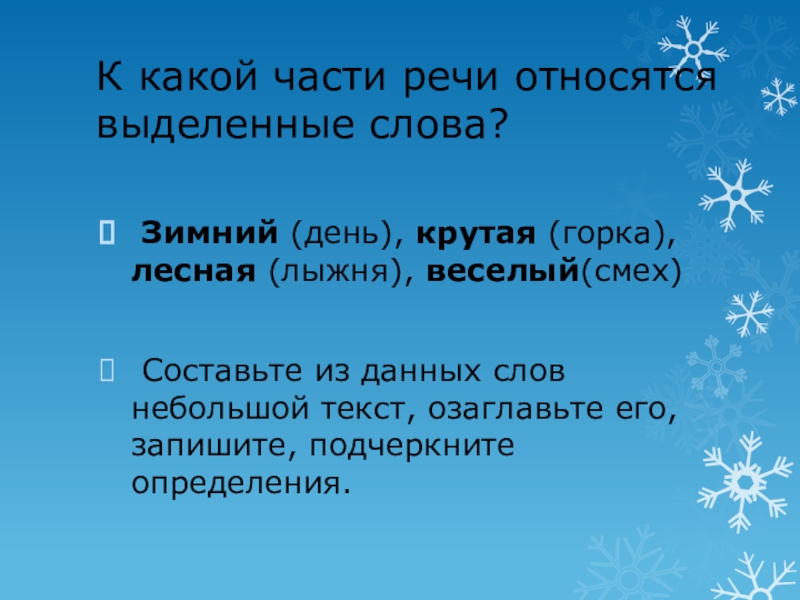 К какой части речи относятся выделенные слова?

Зимний (день), крутая (горка), лесная (лыжня), веселый(смех)

Составьте из данных слов небольшой текст, озаглавьте его, запишите, подчеркните определения.